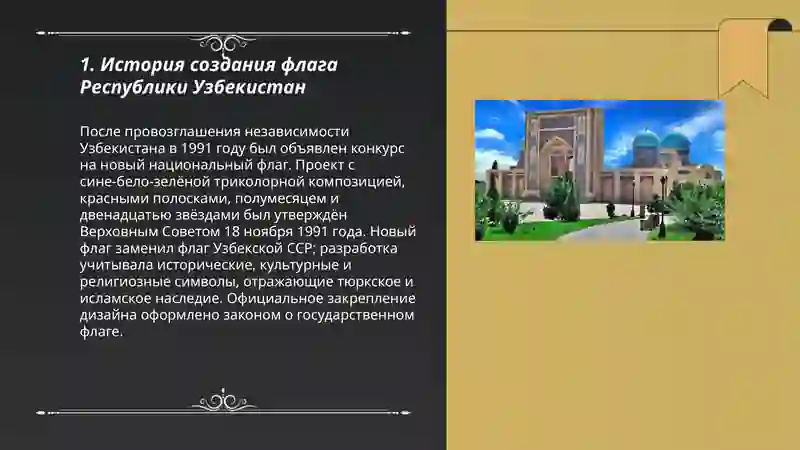 1. История создания флага Республики Узбекистан

После провозглашения независимости Узбекистана в 1991 году был объявлен конкурс на новый национальный флаг. Проект с сине-бело-зелёной триколорной композицией, красными полосками, полумесяцем и двенадцатью звёздами был утверждён Верховным Советом 18 ноября 1991 года. Новый флаг заменил флаг Узбекской ССР; разработка учитывала исторические, культурные и религиозные символы, отражающие тюркское и исламское наследие. Официальное закрепление дизайна оформлено законом о государственном флаге.